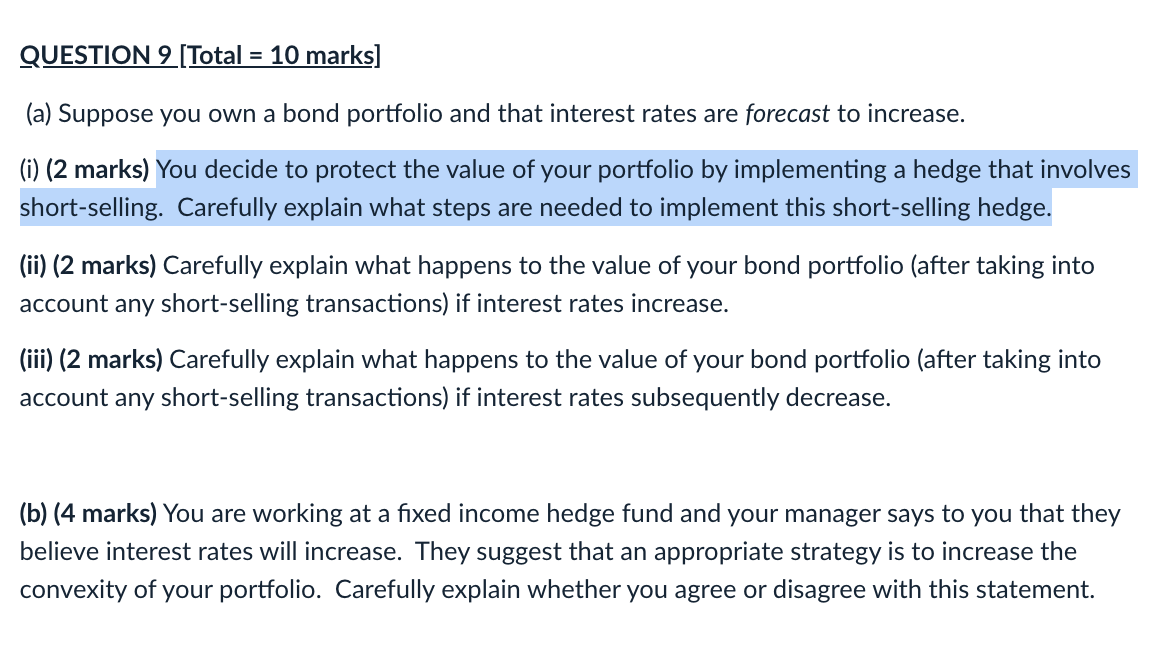 QUESTION 9 [Total = 10 marks]

(a) Suppose you own a bond portfolio and that interest rates are forecast to increase.

(i) (2 marks) You decide to protect the value of your portfolio by implementing a hedge that involves short-selling. Carefully explain what steps are needed to implement this short-selling hedge.

(ii) (2 marks) Carefully explain what happens to the value of your bond portfolio (after taking into account any short-selling transactions) if interest rates increase.

(iii) (2 marks) Carefully explain what happens to the value of your bond portfolio (after taking into account any short-selling transactions) if interest rates subsequently decrease.

(b) (4 marks) You are working at a fixed income hedge fund and your manager says to you that they believe interest rates will increase. They suggest that an appropriate strategy is to increase the convexity of your portfolio. Carefully explain whether you agree or disagree with this statement.